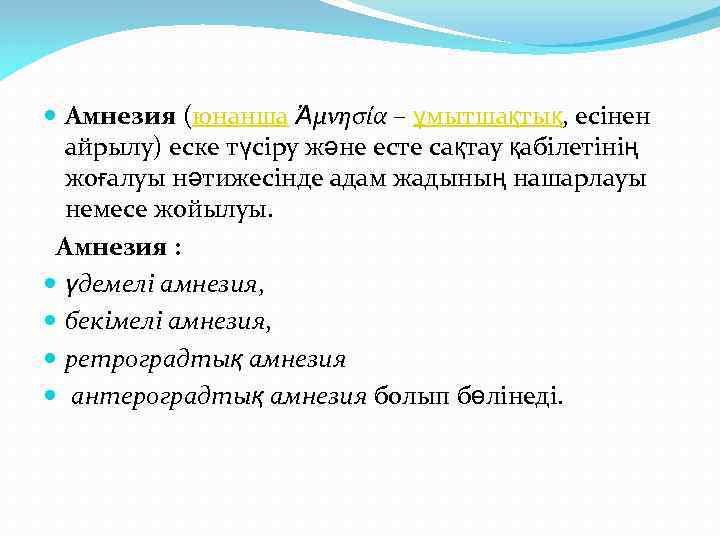 Амнезия (юнанша Ἀμνησία – ұмытшақтық, есінен айрылу) еске түсіру және есте сақтау қабілетінің жоғалуы нәтижесінде адам жадының нашарлауы немесе жойылуы.

Амнезия :

үдемелі амнезия,

бекімелі амнезия,

ретроградтық амнезия

антероградтық амнезия болып бөлінеді.